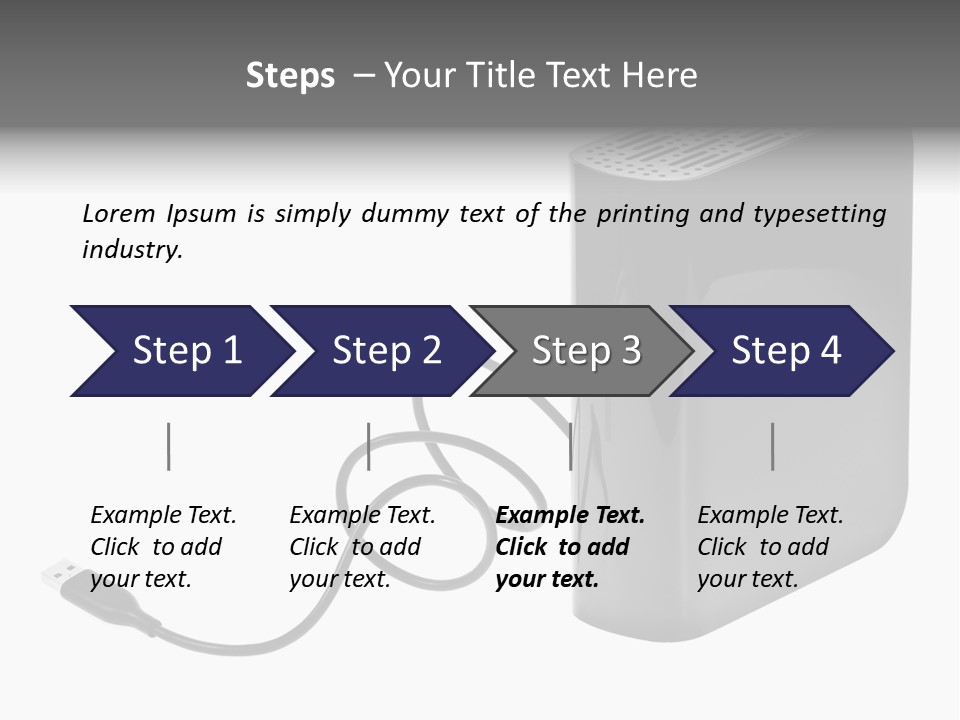 Steps – Your Title Text Here

Lorem Ipsum is simply dummy text of the printing and typesetting industry.

Step 1

Step 2

Step 3

Step 4

Example Text. Click to add your text.

Example Text. Click to add your text.

Example Text. Click to add your text.

Example Text. Click to add your text.